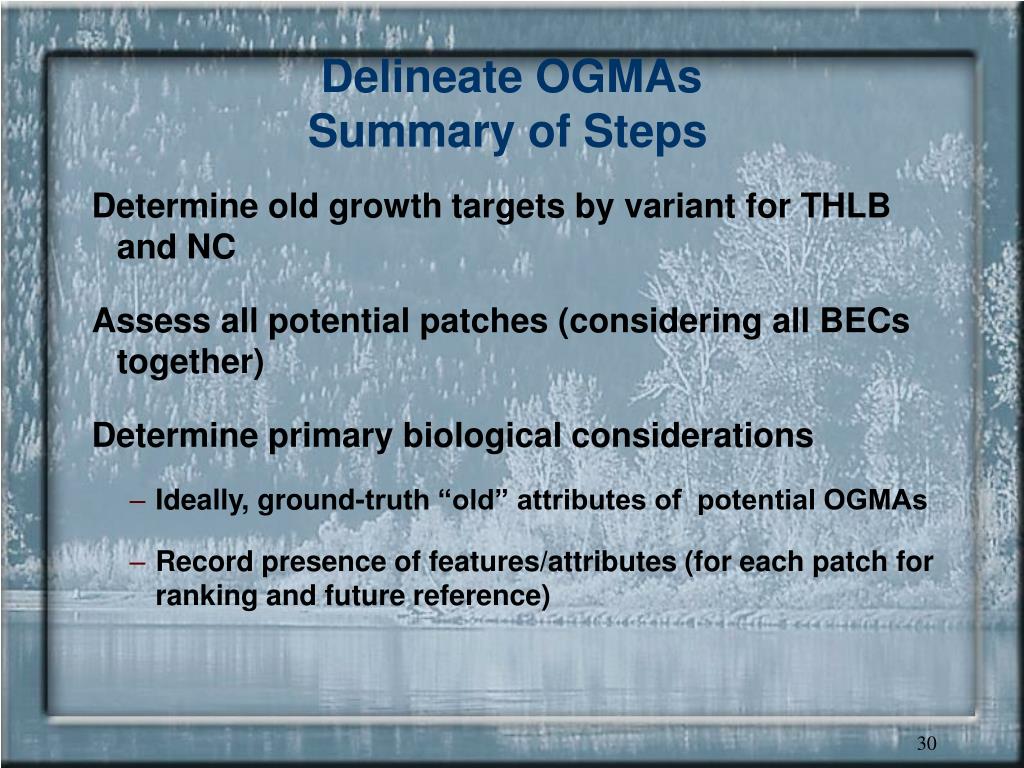 Delineate OGMAs
Summary of Steps

Determine old growth targets by variant for THLB and NC

Assess all potential patches (considering all BECs together)

Determine primary biological considerations

– Ideally, ground-truth “old” attributes of  potential OGMAs

– Record presence of features/attributes (for each patch for ranking and future reference)

30